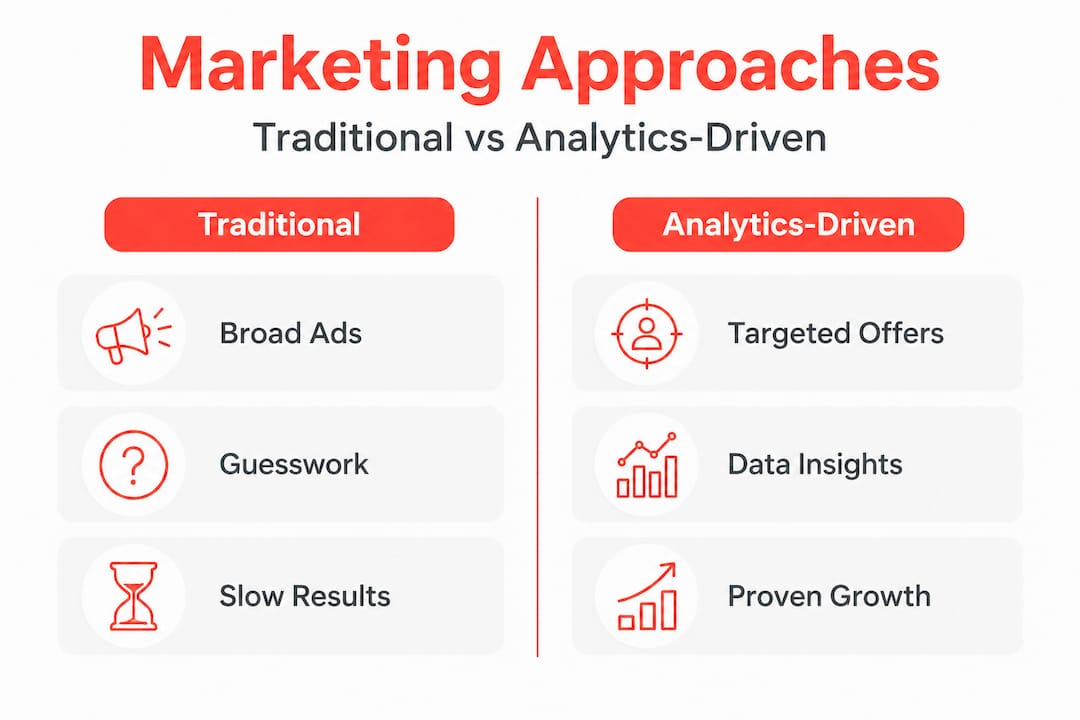 Marketing Approaches

Traditional vs Analytics-Driven

Traditional

Broad Ads

Guesswork

Slow Results

Analytics-Driven

Targeted Offers

Data Insights

Proven Growth